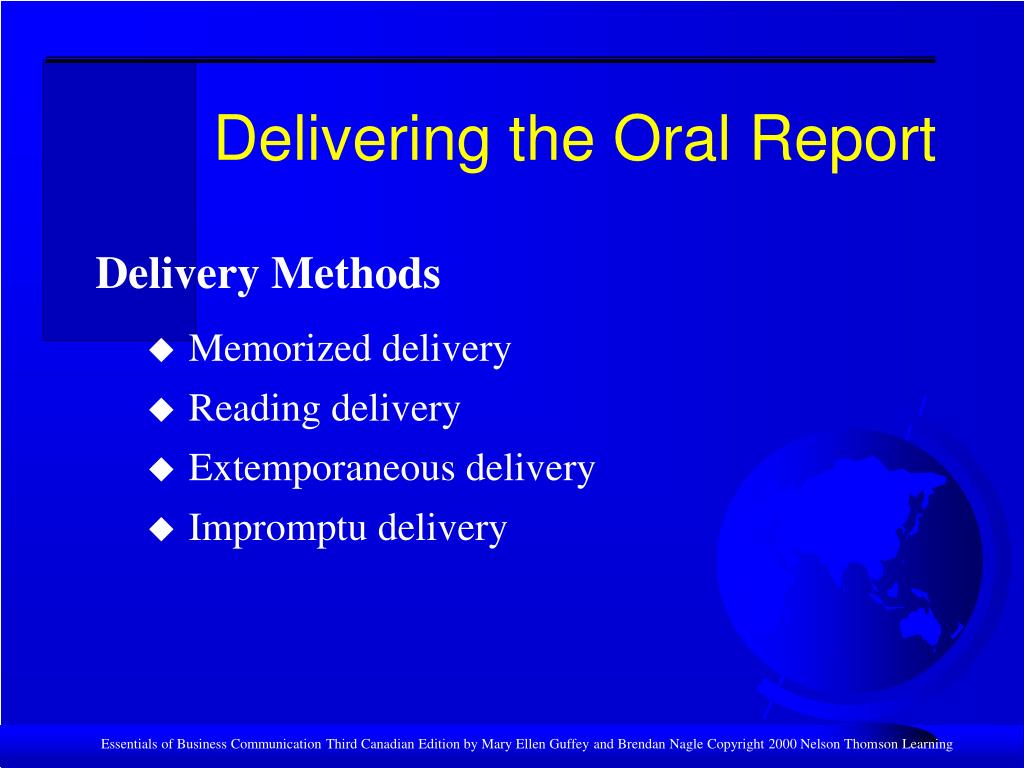 Delivering the Oral Report

Delivery Methods

◆ Memorized delivery
◆ Reading delivery
◆ Extemporaneous delivery
◆ Impromptu delivery

Essentials of Business Communication Third Canadian Edition by Mary Ellen Guffey and Brendan Nagle Copyright 2000 Nelson Thomson Learning